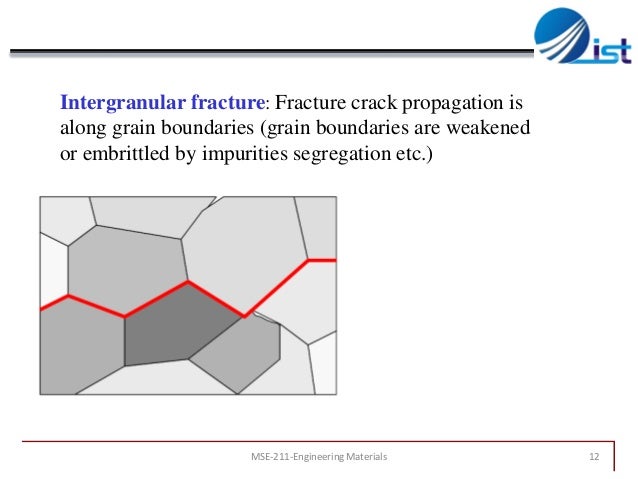 ist

Intergranular fracture: Fracture crack propagation is along grain boundaries (grain boundaries are weakened or embrittled by impurities segregation etc.)

MSE-211-Engineering Materials

12